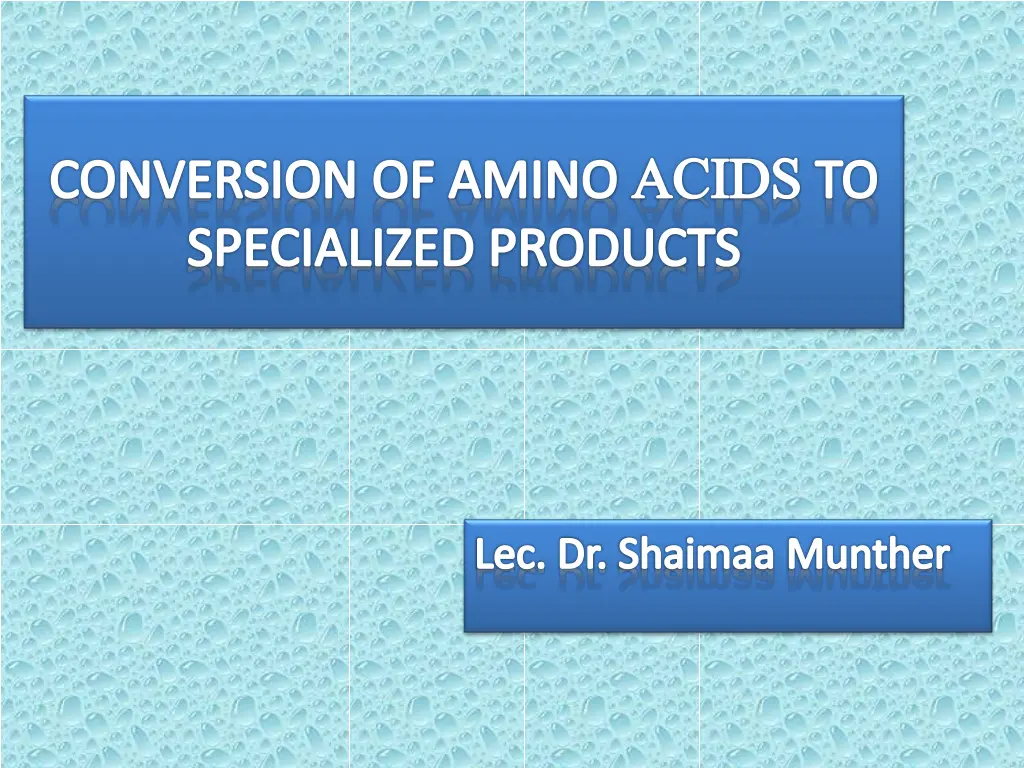 CONVERSION OF AMINO ACIDS TO SPECIALIZED PRODUCTS

Lec. Dr. Shaimaa Munther